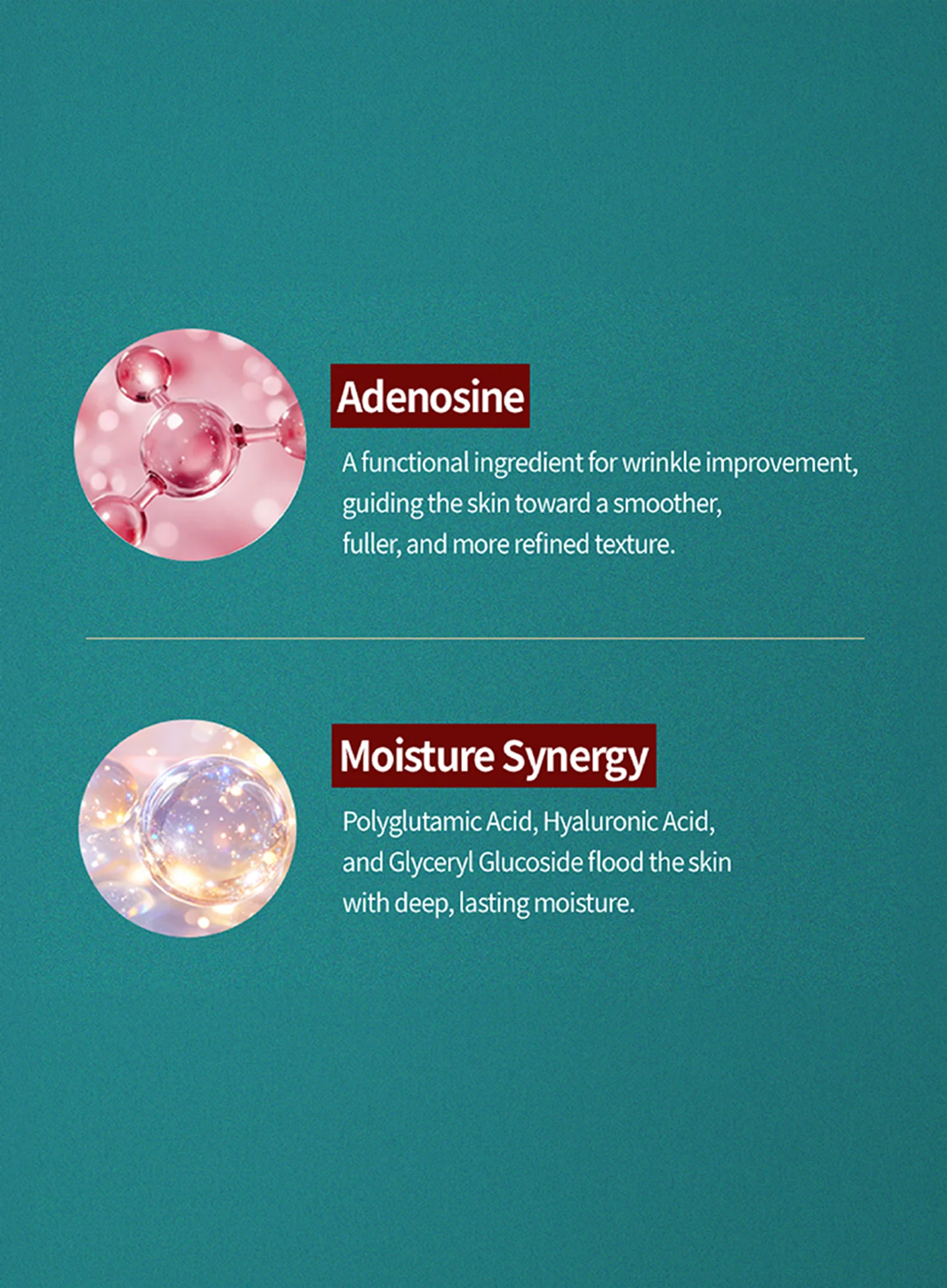 Adenosine

A functional ingredient for wrinkle improvement, guiding the skin toward a smoother, fuller, and more refined texture.

Moisture Synergy

Polyglutamic Acid, Hyaluronic Acid, and Glyceryl Glucoside flood the skin with deep, lasting moisture.